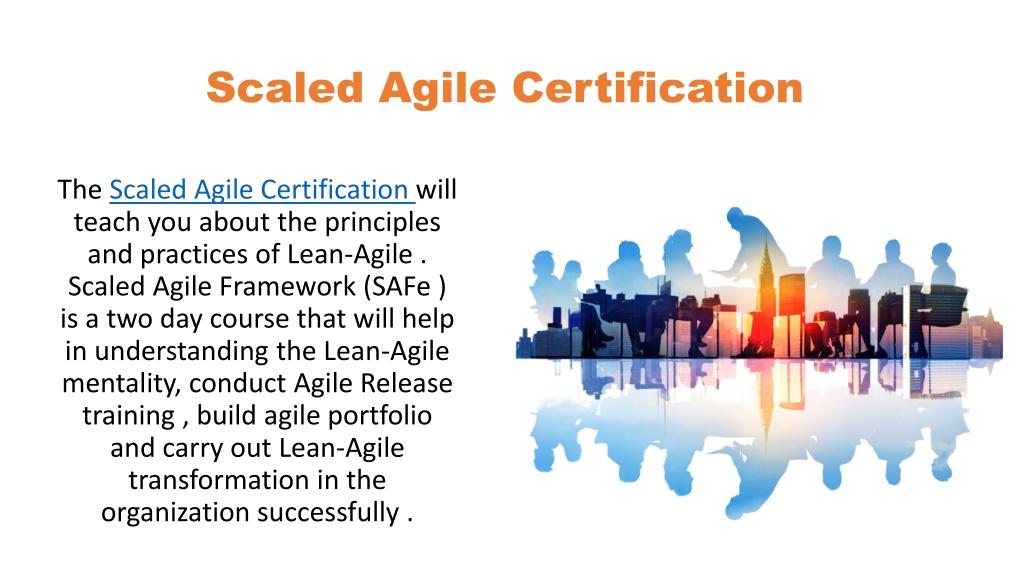 Scaled Agile Certification

The Scaled Agile Certification will teach you about the principles and practices of Lean-Agile . Scaled Agile Framework (SAFe ) is a two day course that will help in understanding the Lean-Agile mentality, conduct Agile Release training , build agile portfolio and carry out Lean-Agile transformation in the organization successfully .